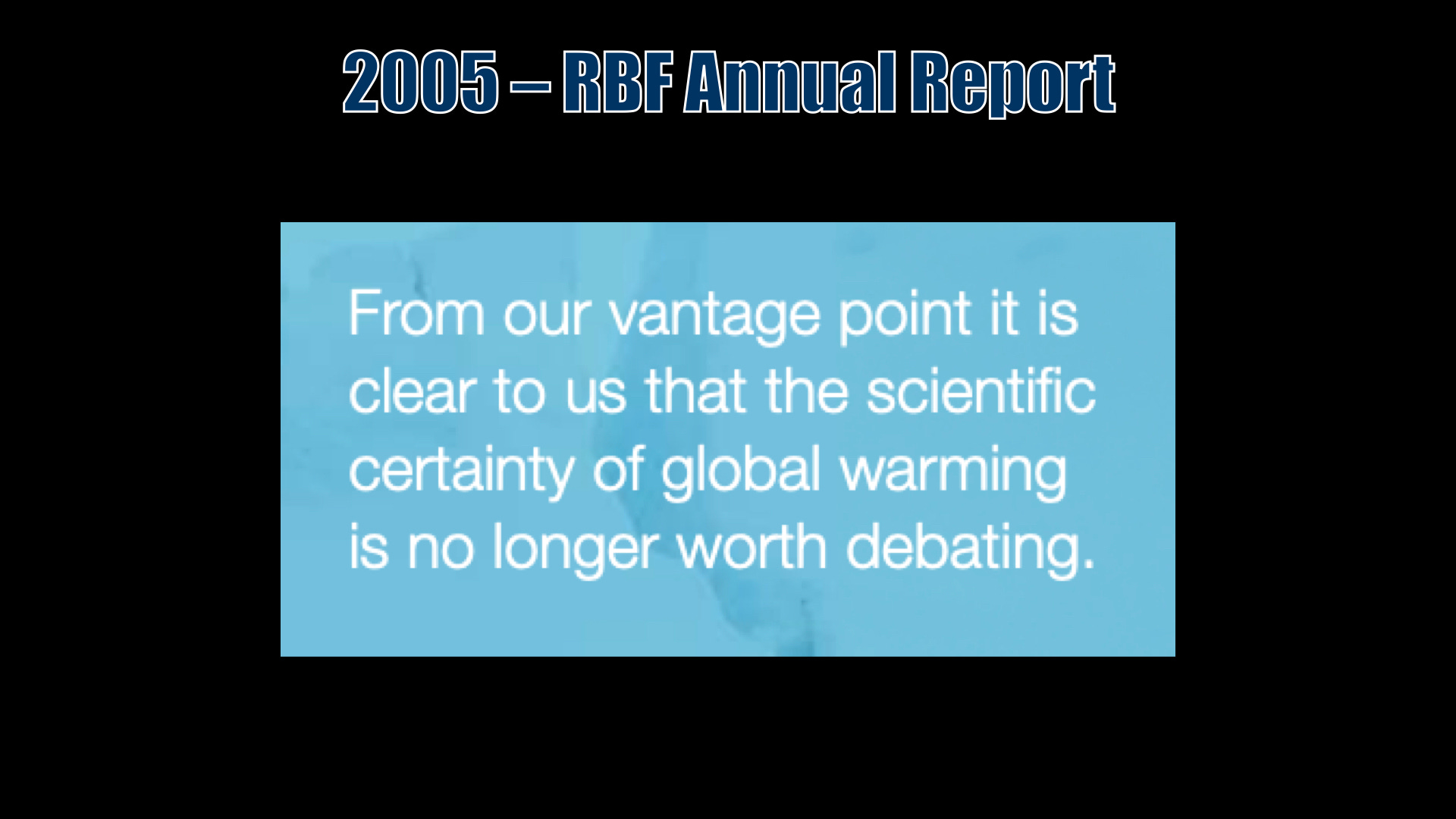 2005 – RBF Annual Report

From our vantage point it is clear to us that the scientific certainty of global warming is no longer worth debating.